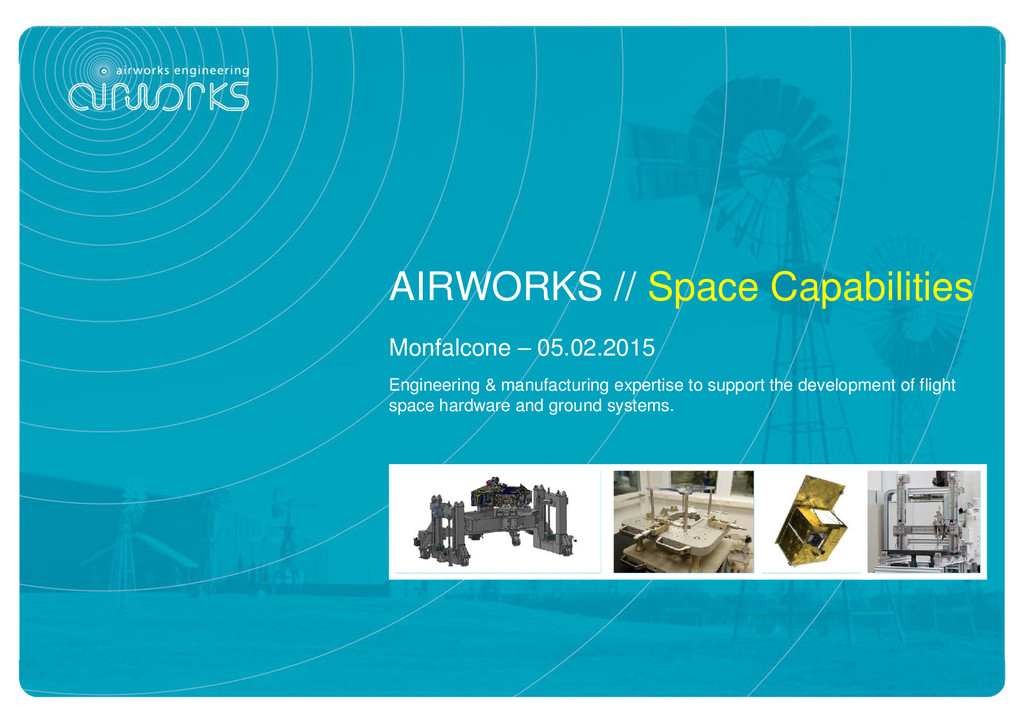 airworks engineering

airworks

AIRWORKS // Space Capabilities

Monfalcone – 05.02.2015

Engineering & manufacturing expertise to support the development of flight space hardware and ground systems.